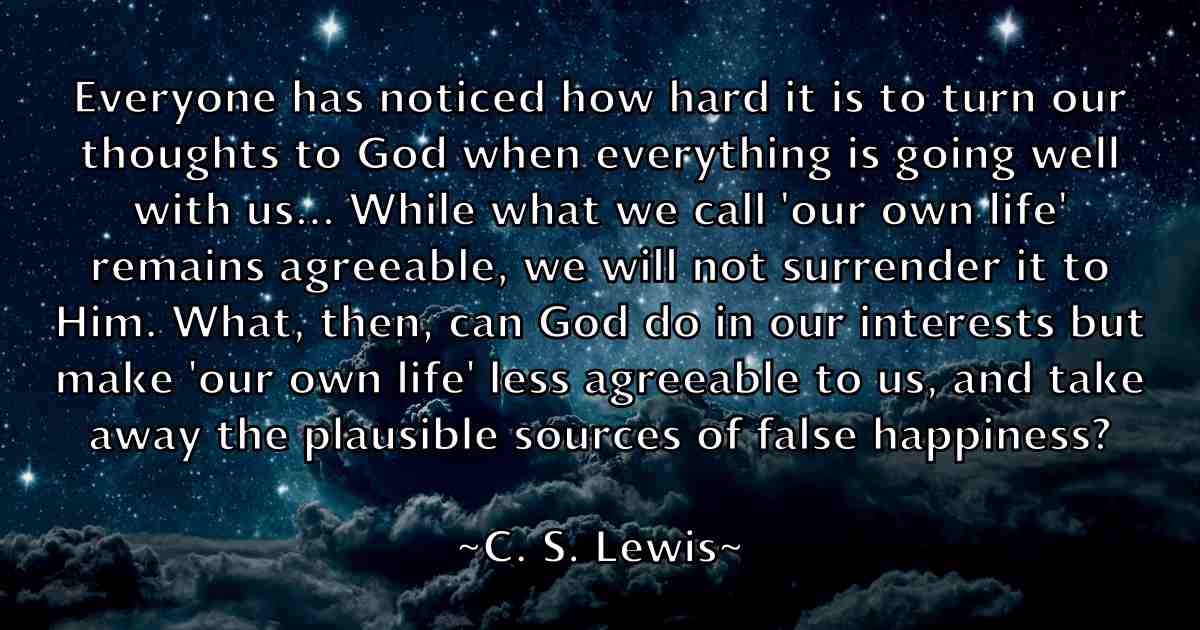 Everyone has noticed how hard it is to turn our thoughts to God when everything is going well with us... While what we call 'our own life' remains agreeable, we will not surrender it to Him. What, then, can God do in our interests but make 'our own life' less agreeable to us, and take away the plausible sources of false happiness?

~C. S. Lewis~